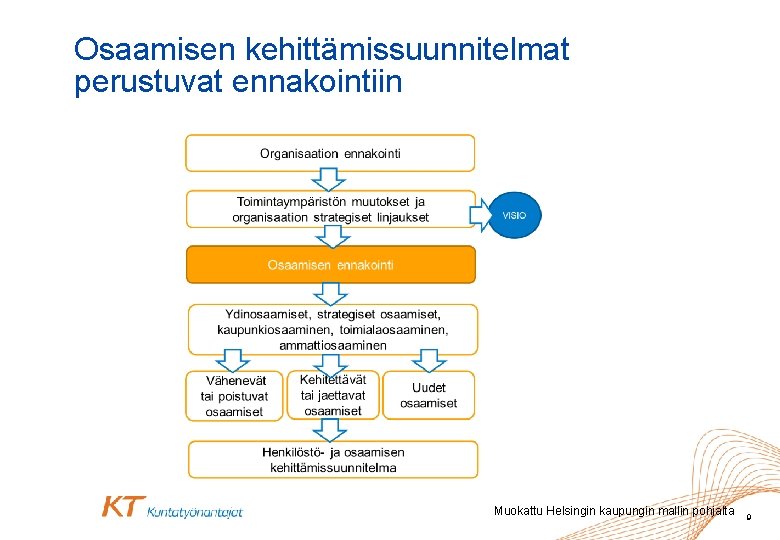 Osaamisen kehittämissuunnitelmat perustuvat ennakointiin

Organisaation ennakointi

Toimintaympäristön muutokset ja organisaation strategiset linjaukset

VISIO

Osaamisen ennakointi

Ydinosaamiset, strategiset osaamiset, kaupunkiosaaminen, toimialaosaaminen, ammattiosaaminen

Vähenevät tai poistuvat osaamiset

Kehitettävät tai jaettavat osaamiset

Uudet osaamiset

Henkilöstö- ja osaamisen kehittämissuunnitelma

KT Kuntatyönantajat

Muokattu Helsingin kaupungin mallin pohjalta

9